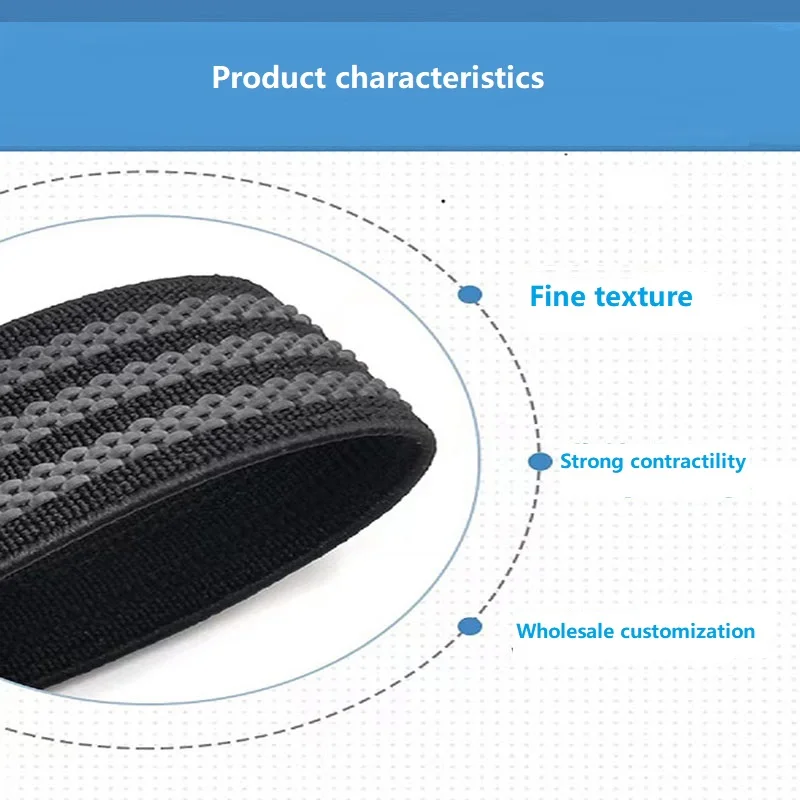 Product characteristics

Fine texture

Strong contractility

Wholesale customization